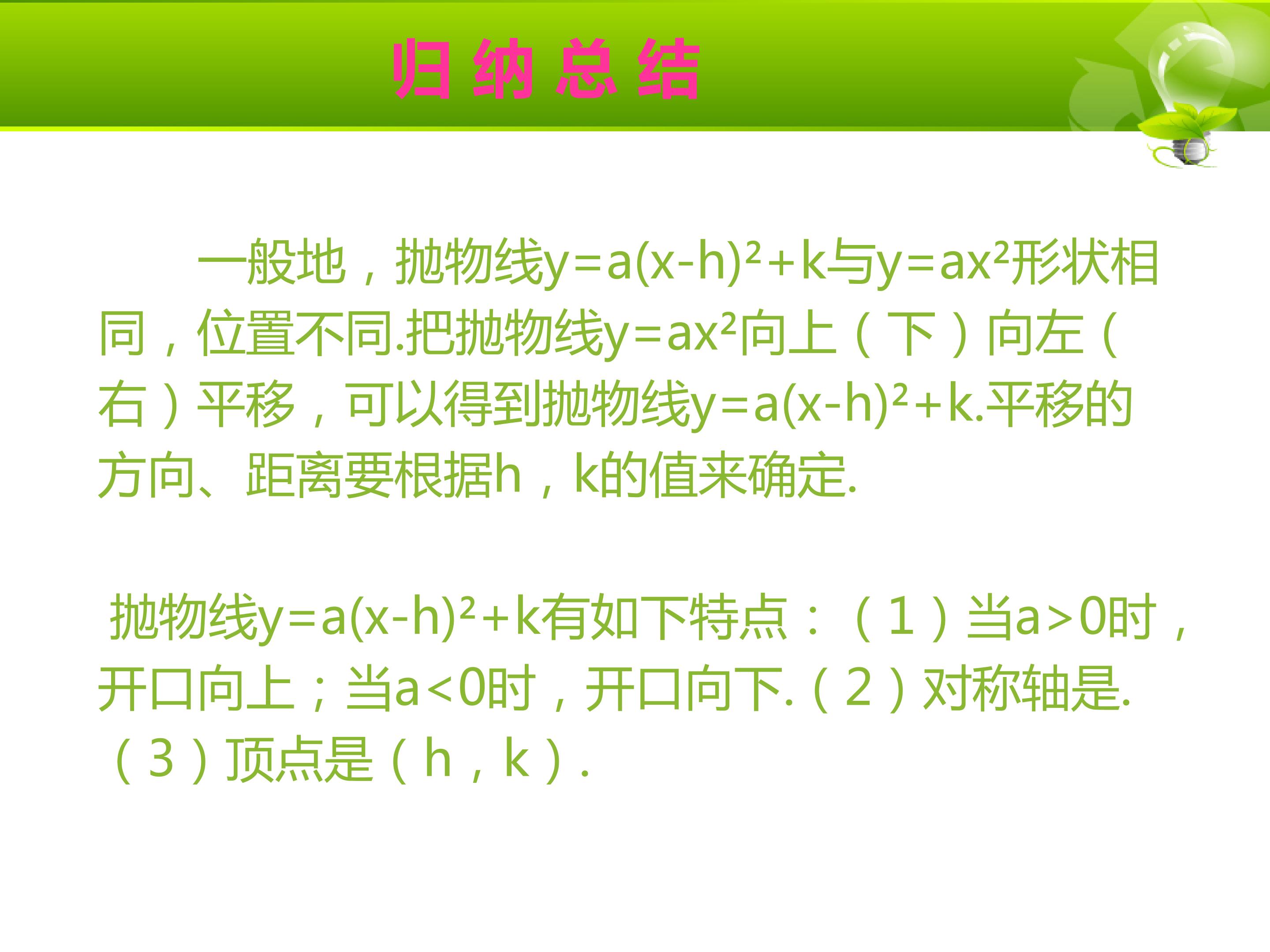 归纳总结

一般地，抛物线$y=a(x-h)^2+k$与$y=ax^2$形状相同，位置不同.把抛物线$y=ax^2$向上（下）向左（右）平移，可以得到抛物线$y=a(x-h)^2+k$.平移的方向、距离要根据h，k的值来确定.

抛物线$y=a(x-h)^2+k$有如下特点：（1）当$a>0$时，开口向上；当$a<0$时，开口向下.（2）对称轴是.（3）顶点是（h，k）.